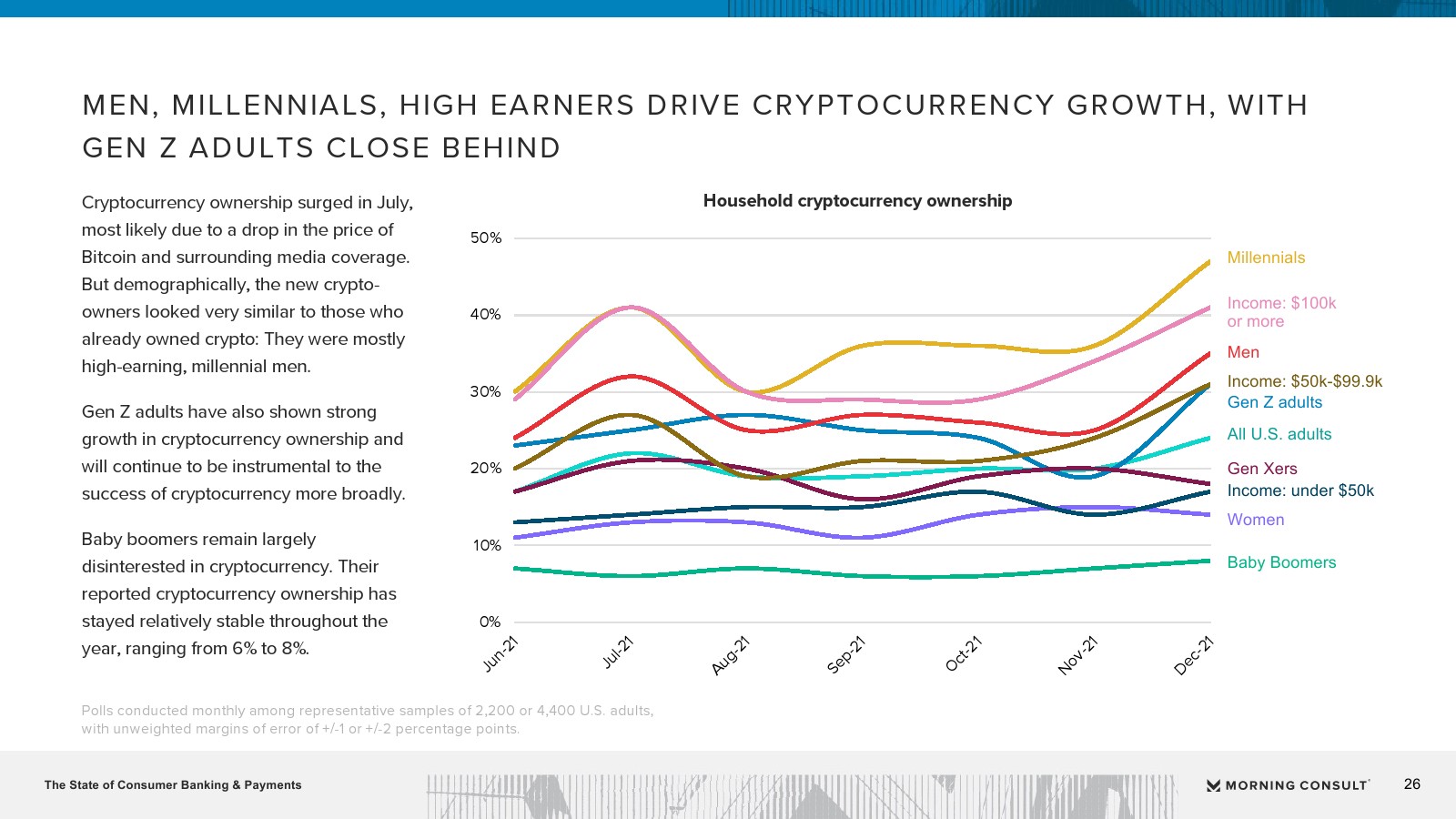 MEN, MILLENNIALS, HIGH EARNERS DRIVE CRYPTOCURRENCY GROWTH, WITH GEN Z ADULTS CLOSE BEHIND

Cryptocurrency ownership surged in July, most likely due to a drop in the price of Bitcoin and surrounding media coverage. But demographically, the new crypto-owners looked very similar to those who already owned crypto: They were mostly high-earning, millennial men.

Gen Z adults have also shown strong growth in cryptocurrency ownership and will continue to be instrumental to the success of cryptocurrency more broadly.

Baby boomers remain largely disinterested in cryptocurrency. Their reported cryptocurrency ownership has stayed relatively stable throughout the year, ranging from 6% to 8%.

Household cryptocurrency ownership

50%
40%
30%
20%
10%
0%

Jun-21
Jul-21
Aug-21
Sep-21
Oct-21
Nov-21
Dec-21

Millennials
Income: $100k or more
Men
Income: $50k-$99.9k
Gen Z adults
All U.S. adults
Gen Xers
Income: under $50k
Women
Baby Boomers

Polls conducted monthly among representative samples of 2,200 or 4,400 U.S. adults, with unweighted margins of error of +/-1 or +/-2 percentage points.

The State of Consumer Banking & Payments

MORNING CONSULT

26